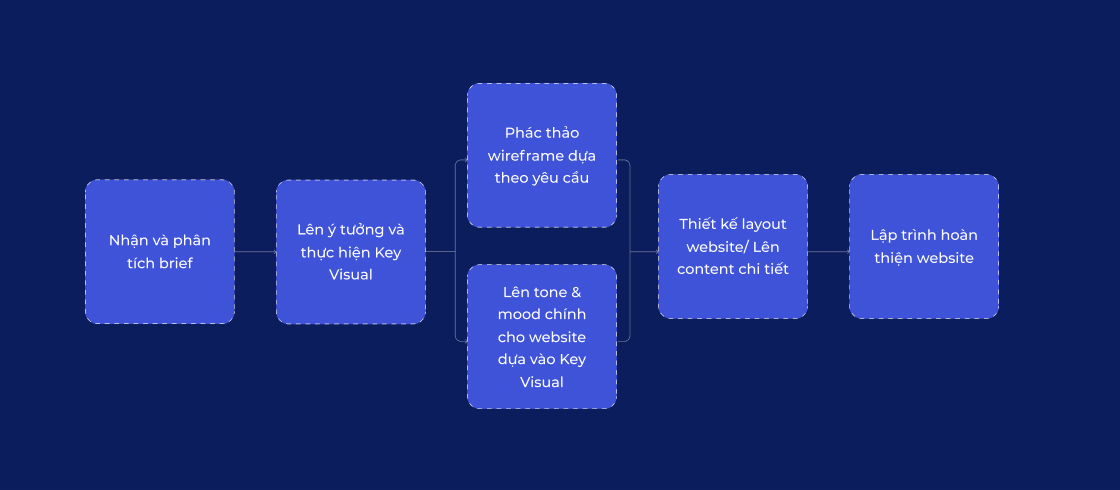 Nhận và phân tích brief

Lên ý tưởng và thực hiện Key Visual

Phác thảo wireframe dựa theo yêu cầu

Lên tone & mood chính cho website dựa vào Key Visual

Thiết kế layout website/ Lên content chi tiết

Lập trình hoàn thiện website